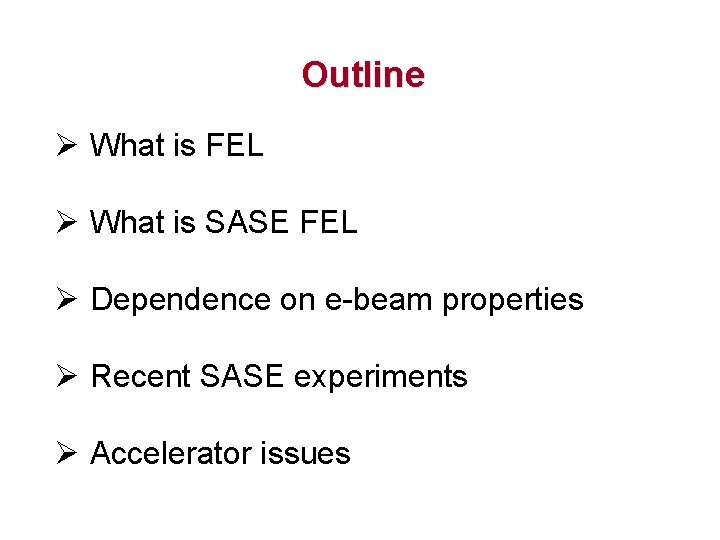 Outline

➢ What is FEL

➢ What is SASE FEL

➢ Dependence on e-beam properties

➢ Recent SASE experiments

➢ Accelerator issues